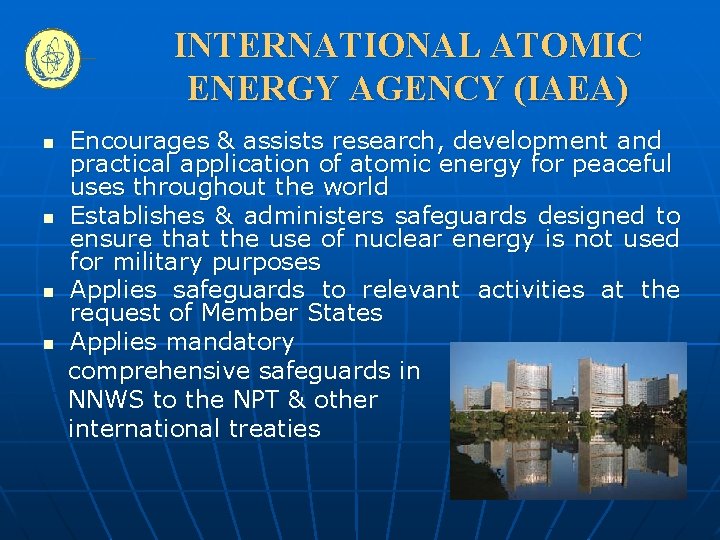 INTERNATIONAL ATOMIC ENERGY AGENCY (IAEA)

- Encourages & assists research, development and practical application of atomic energy for peaceful uses throughout the world
- Establishes & administers safeguards designed to ensure that the use of nuclear energy is not used for military purposes
- Applies safeguards to relevant activities at the request of Member States
- Applies mandatory comprehensive safeguards in NNWS to the NPT & other international treaties